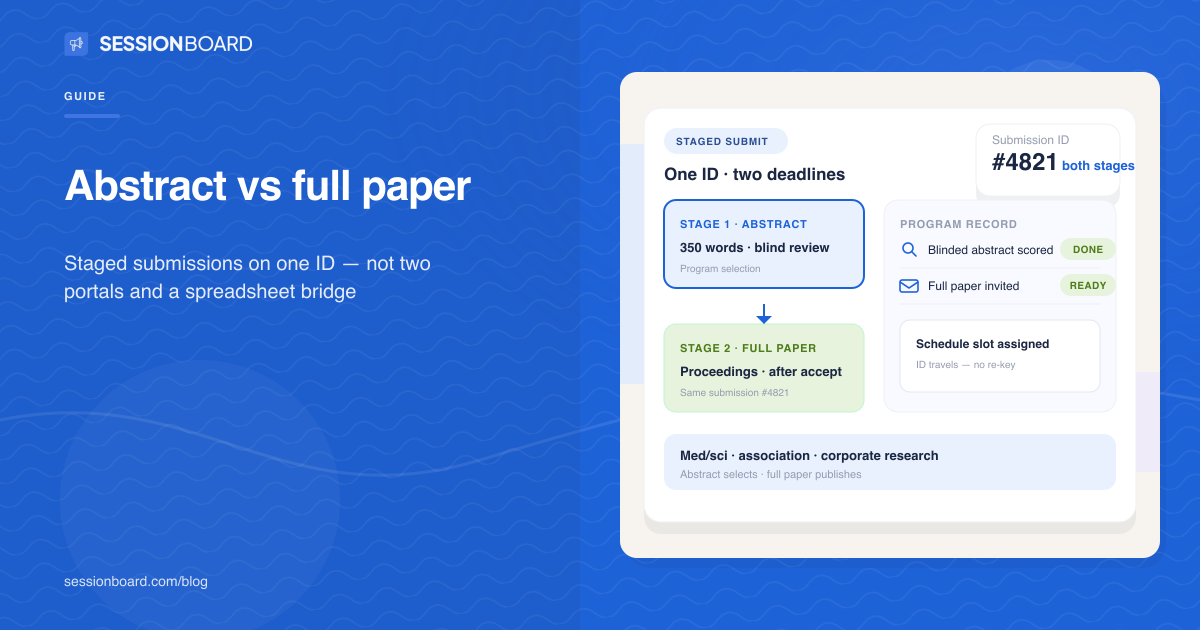 SESSIONBOARD

GUIDE

Abstract vs full paper

Staged submissions on one ID — not two portals and a spreadsheet bridge

sessionboard.com/blog

STAGED SUBMIT

One ID · two deadlines

Submission ID
#4821 both stages

STAGE 1 · ABSTRACT
350 words · blind review
Program selection

STAGE 2 · FULL PAPER
Proceedings · after accept
Same submission #4821

PROGRAM RECORD
Blinded abstract scored DONE
Full paper invited READY

Schedule slot assigned
ID travels — no re-key

Med/sci · association · corporate research
Abstract selects · full paper publishes